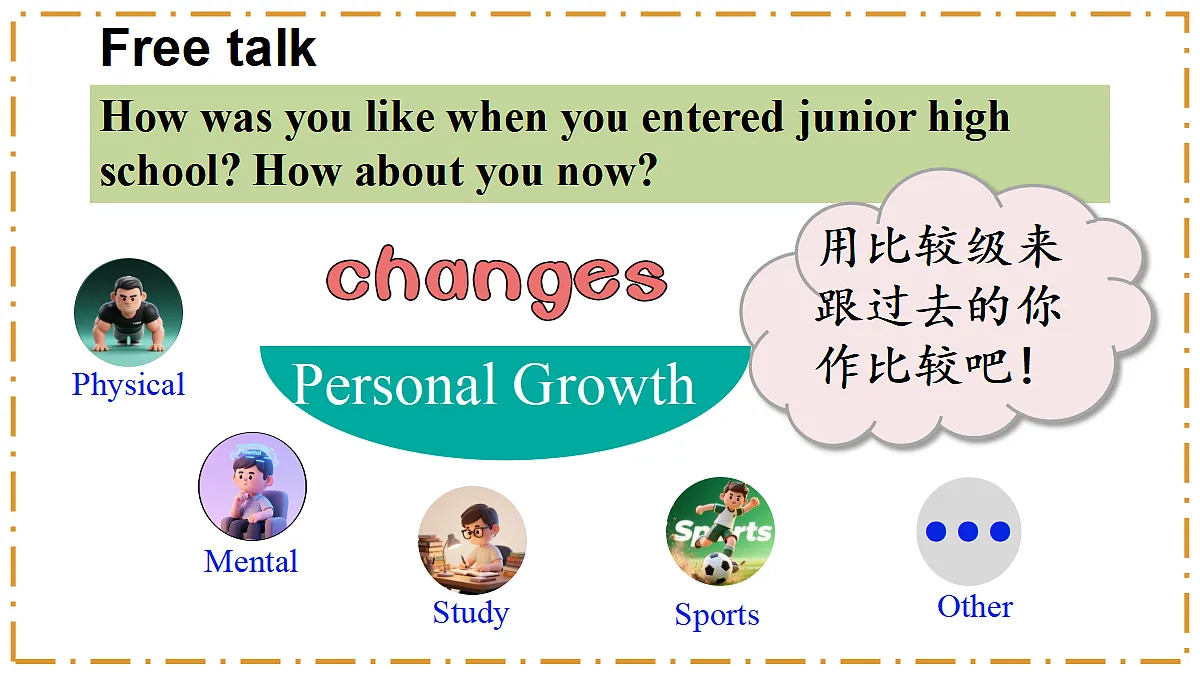 Free talk

How was you like when you entered junior high school? How about you now?

changes

Personal Growth

用比较级来跟过去的你作比较吧！

Physical

Mental

Study

Sports

Sports

Other